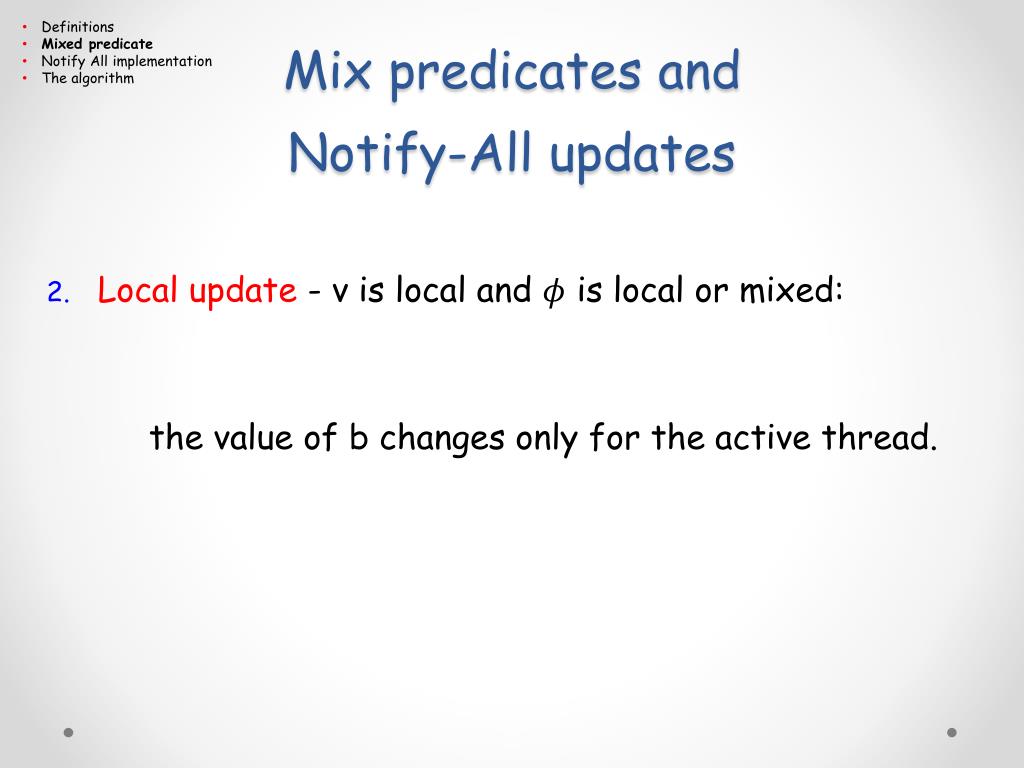 • Definitions
• Mixed predicate
• Notify All implementation
• The algorithm

Mix predicates and Notify-All updates

2. Local update - v is local and $\phi$ is local or mixed:

the value of b changes only for the active thread.